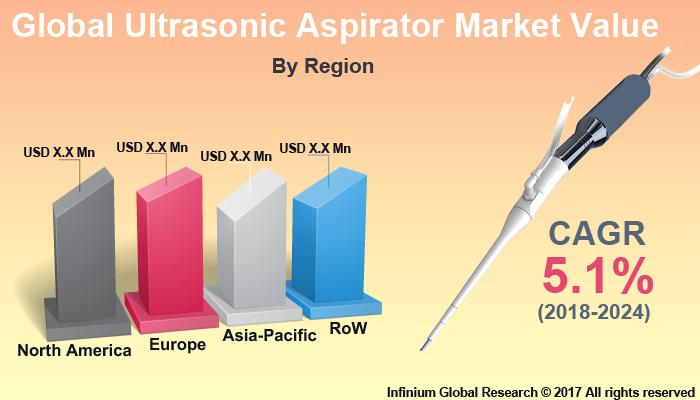 Global Ultrasonic Aspirator Market Value

By Region

USD X.X Mn
USD X.X Mn
USD X.X Mn
USD X.X Mn

North America
Europe
Asia-Pacific
RoW

CAGR
5.1%
(2018-2024)

Infinium Global Research © 2017 All rights reserved